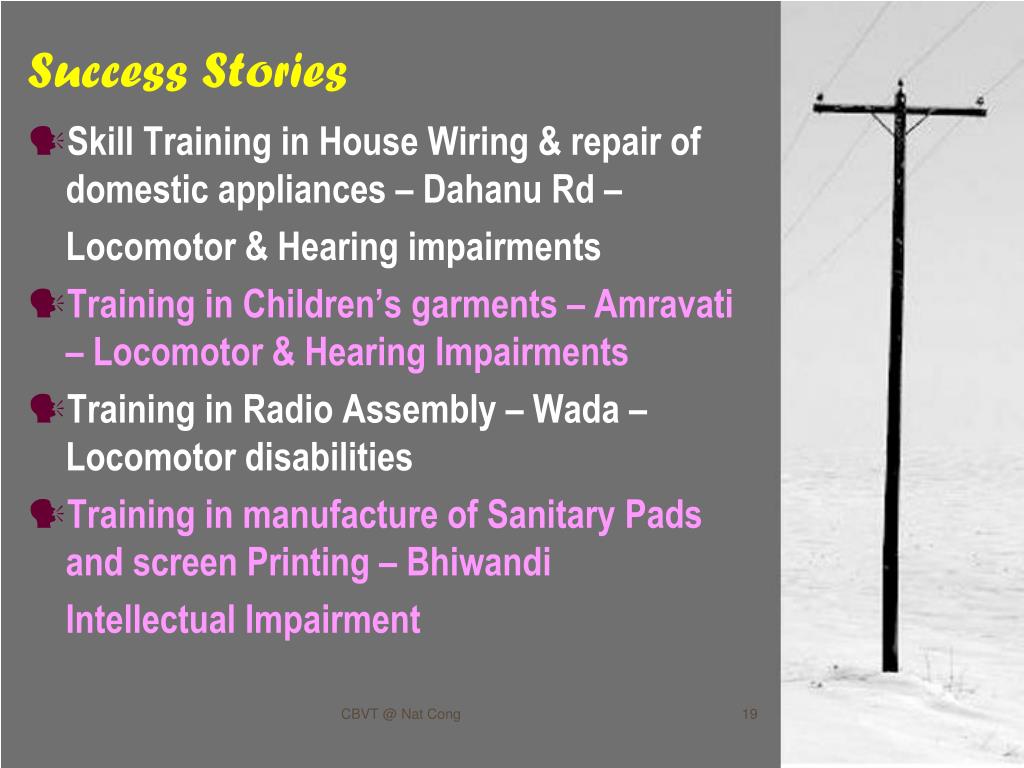 Success Stories

Skill Training in House Wiring & repair of domestic appliances – Dahanu Rd –

Locomotor & Hearing impairments

Training in Children's garments – Amravati – Locomotor & Hearing Impairments

Training in Radio Assembly – Wada – Locomotor disabilities

Training in manufacture of Sanitary Pads and screen Printing – Bhiwandi

Intellectual Impairment

CBVT @ Nat Cong

19